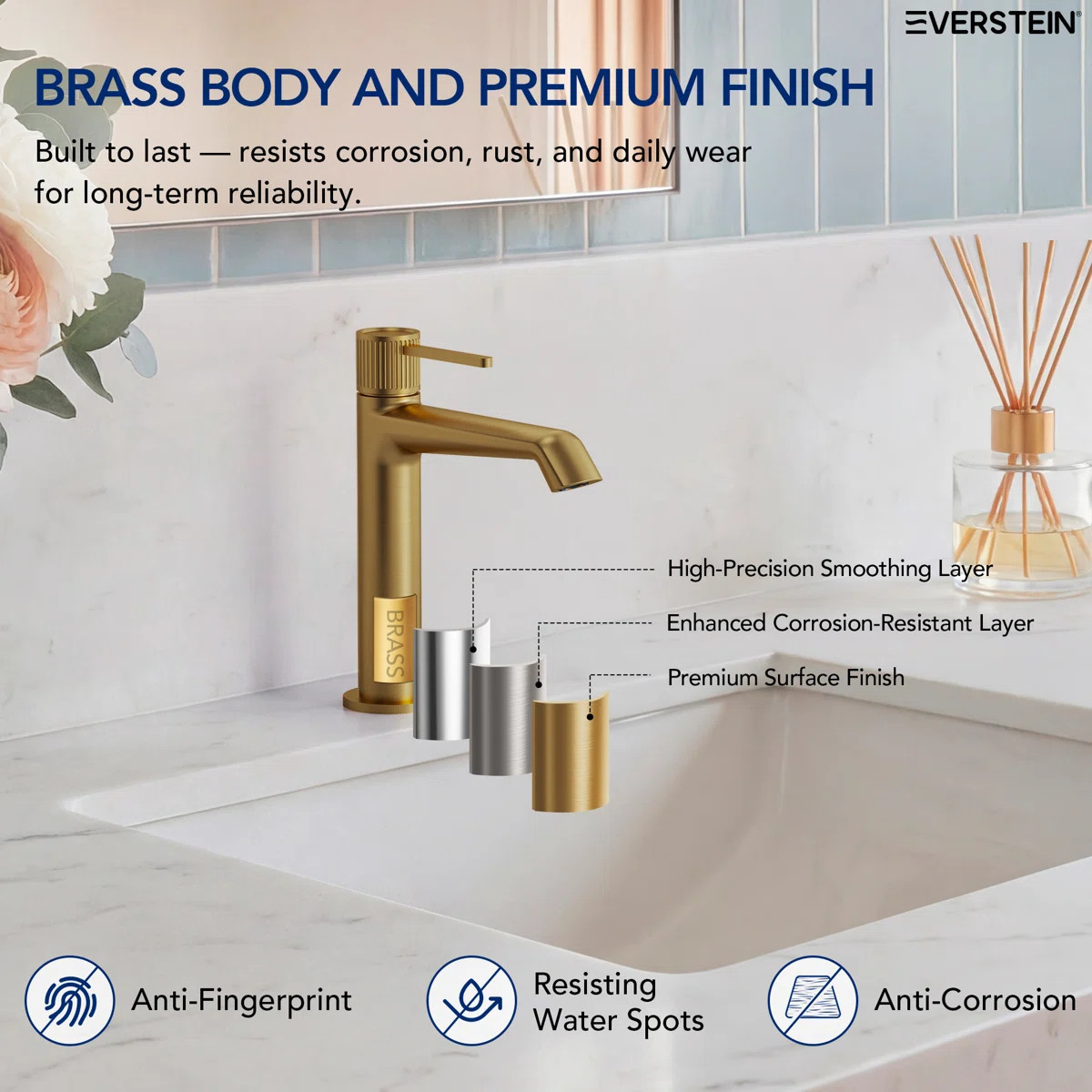 EVERSTEIN®

BRASS BODY AND PREMIUM FINISH

Built to last — resists corrosion, rust, and daily wear for long-term reliability.

BRASS

High-Precision Smoothing Layer

Enhanced Corrosion-Resistant Layer

Premium Surface Finish

Anti-Fingerprint

Resisting Water Spots

Anti-Corrosion